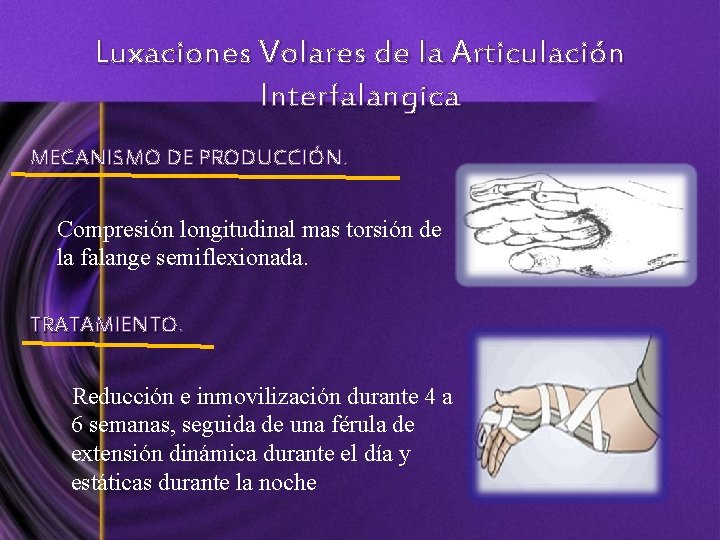 Luxaciones Volares de la Articulación Interfalangica

MECANISMO DE PRODUCCIÓN.

Compresión longitudinal mas torsión de la falange semiflexionada.

TRATAMIENTO.

Reducción e inmovilización durante 4 a 6 semanas, seguida de una férula de extensión dinámica durante el día y estáticas durante la noche